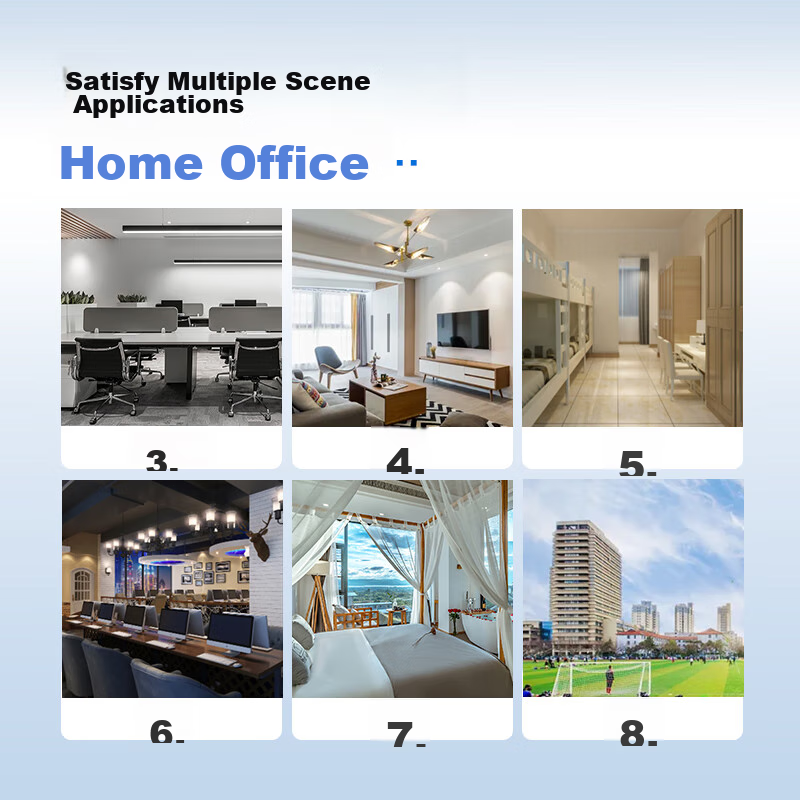 Satisfy Multiple Scene Applications

Home Office ..

3.

4.

5.

6.

7.

8.